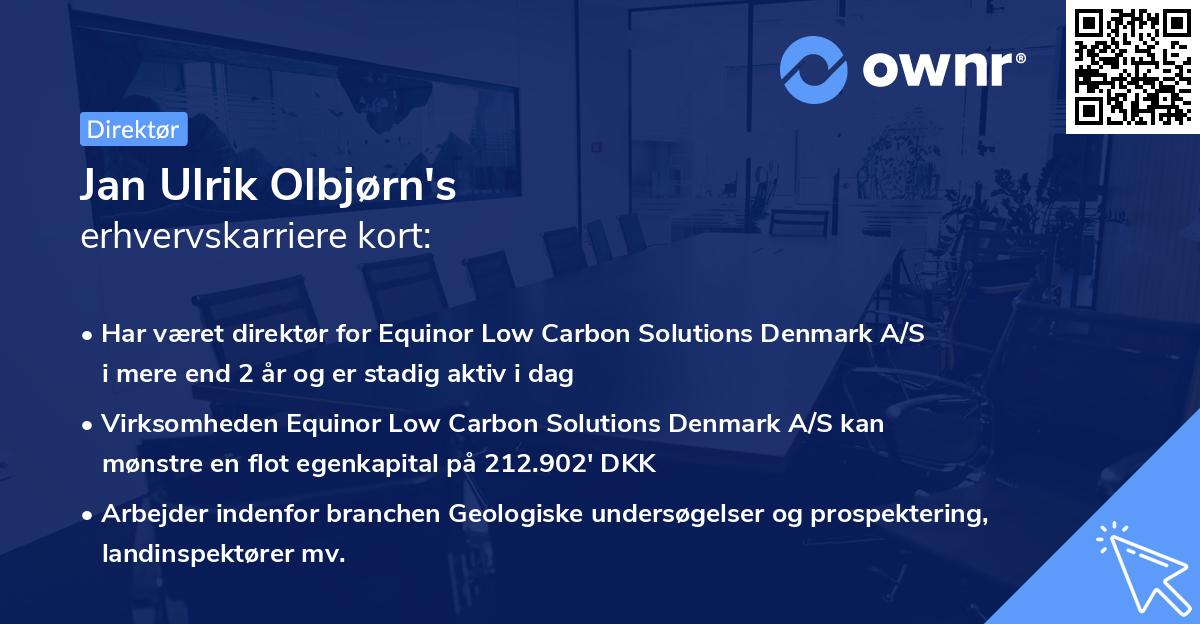 ownr®

Direktør

Jan Ulrik Olbjørn's
erhvervskarriere kort:

• Har været direktør for Equinor Low Carbon Solutions Denmark A/S i mere end 2 år og er stadig aktiv i dag
• Virksomheden Equinor Low Carbon Solutions Denmark A/S kan mønstre en flot egenkapital på 212.902' DKK
• Arbejder indenfor branchen Geologiske undersøgelser og prospektering, landinspektører mv.